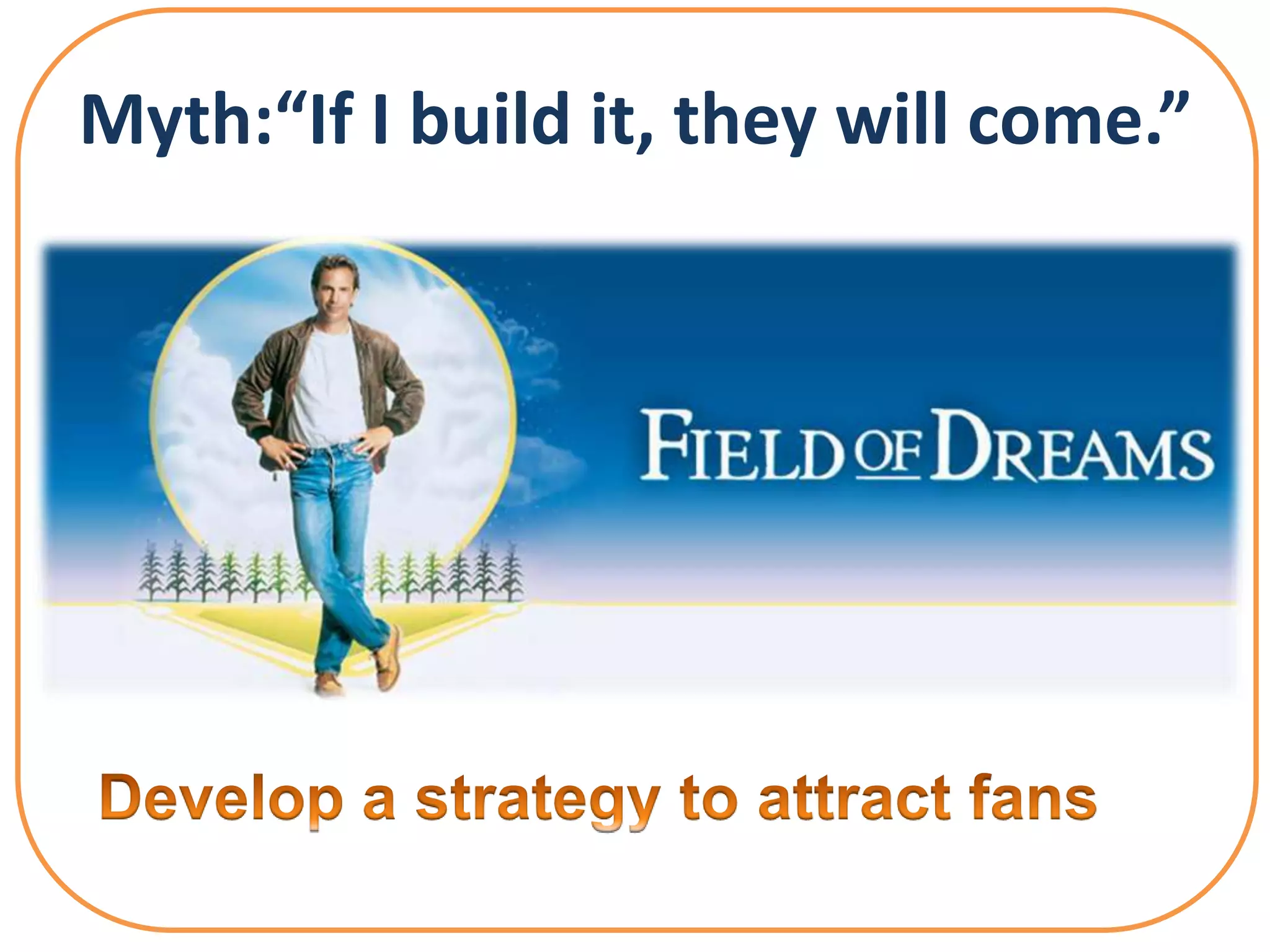 Myth:“If I build it, they will come.”

FIELD OF DREAMS

Develop a strategy to attract fans